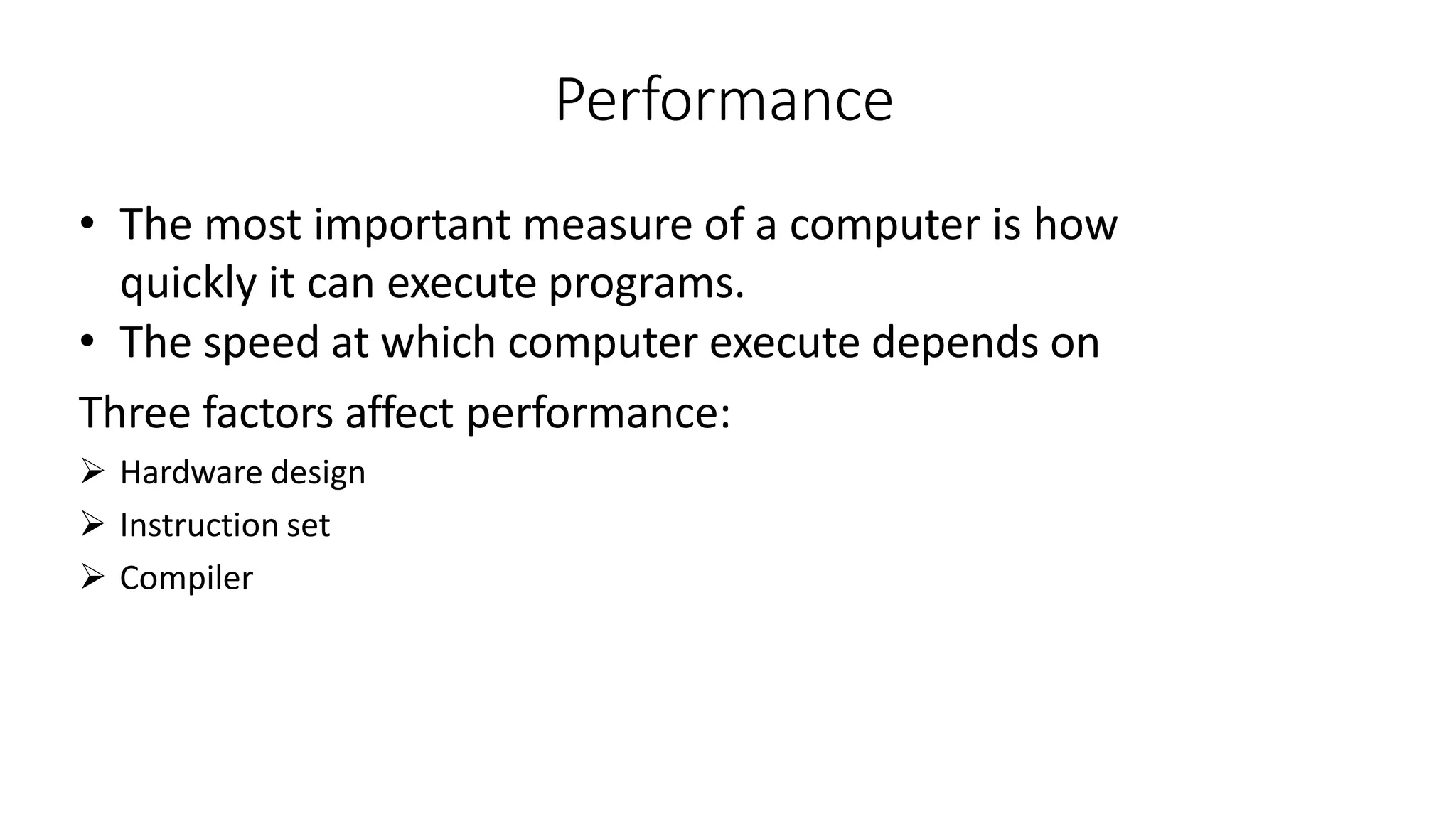 Performance

• The most important measure of a computer is how quickly it can execute programs.
• The speed at which computer execute depends on

Three factors affect performance:

➢ Hardware design
➢ Instruction set
➢ Compiler